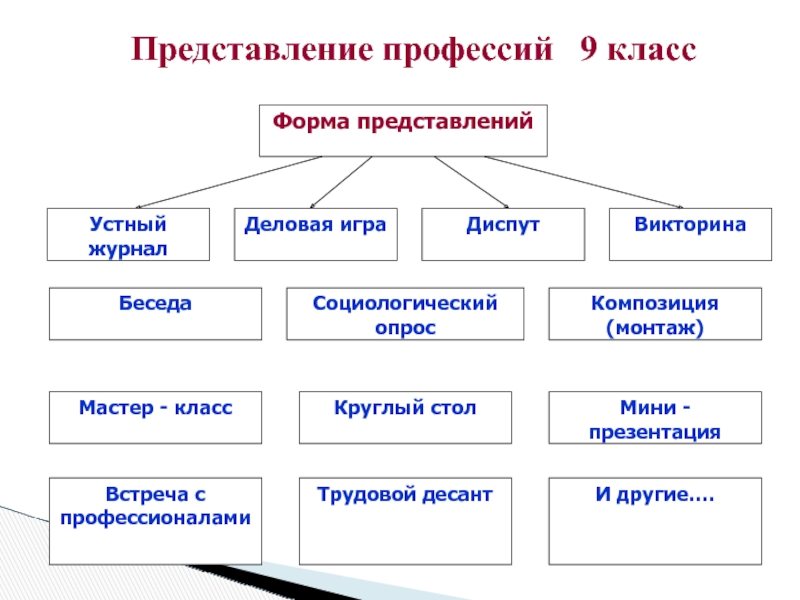 Представление профессий 9 класс

Форма представлений

Устный журнал

Деловая игра

Диспут

Викторина

Беседа

Социологический опрос

Композиция (монтаж)

Мастер - класс

Круглый стол

Мини - презентация

Встреча с профессионалами

Трудовой десант

И другие….